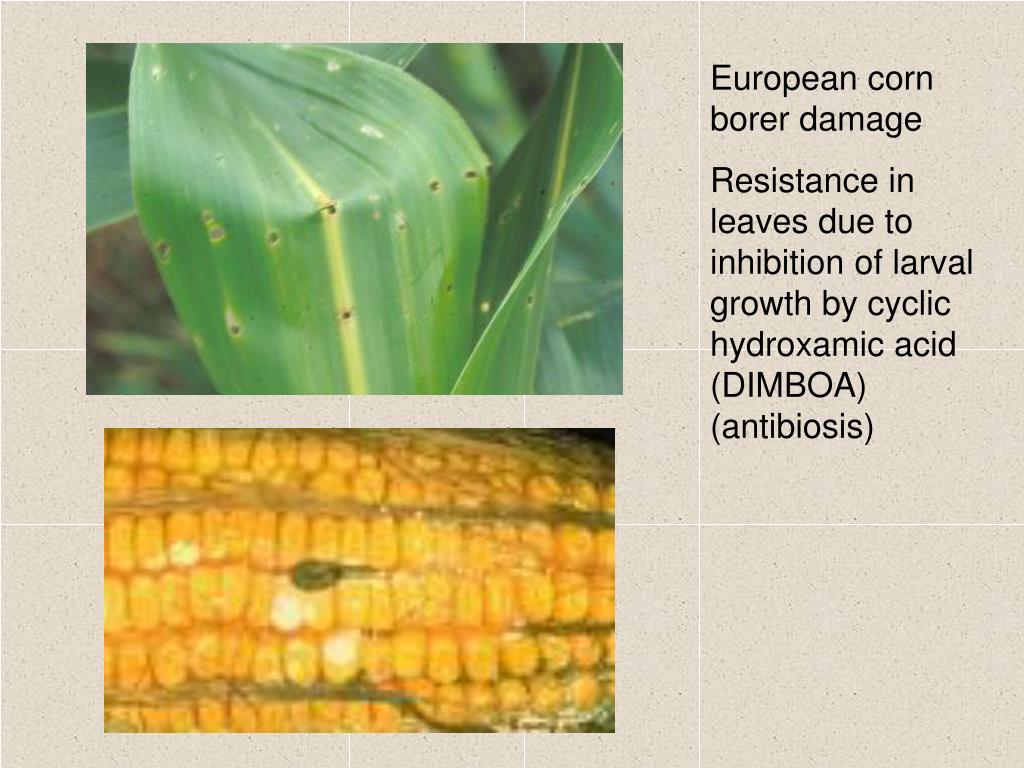 European corn borer damage

Resistance in leaves due to inhibition of larval growth by cyclic hydroxamic acid (DIMBOA) (antibiosis)